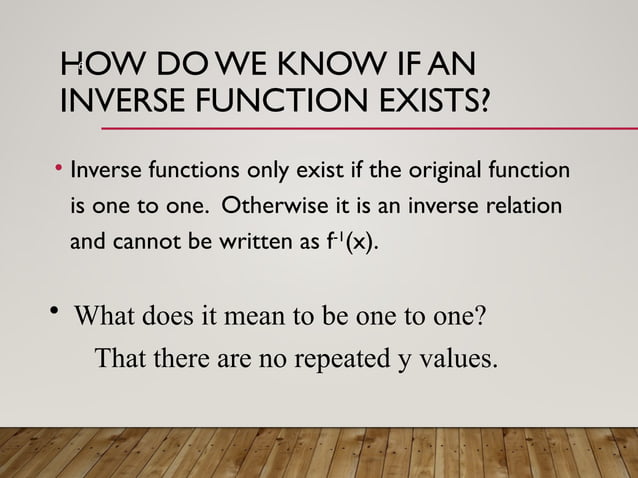 HOW DO WE KNOW IF AN INVERSE FUNCTION EXISTS?

• Inverse functions only exist if the original function is one to one. Otherwise it is an inverse relation and cannot be written as $f^{-1}(x)$.

• What does it mean to be one to one?
That there are no repeated y values.